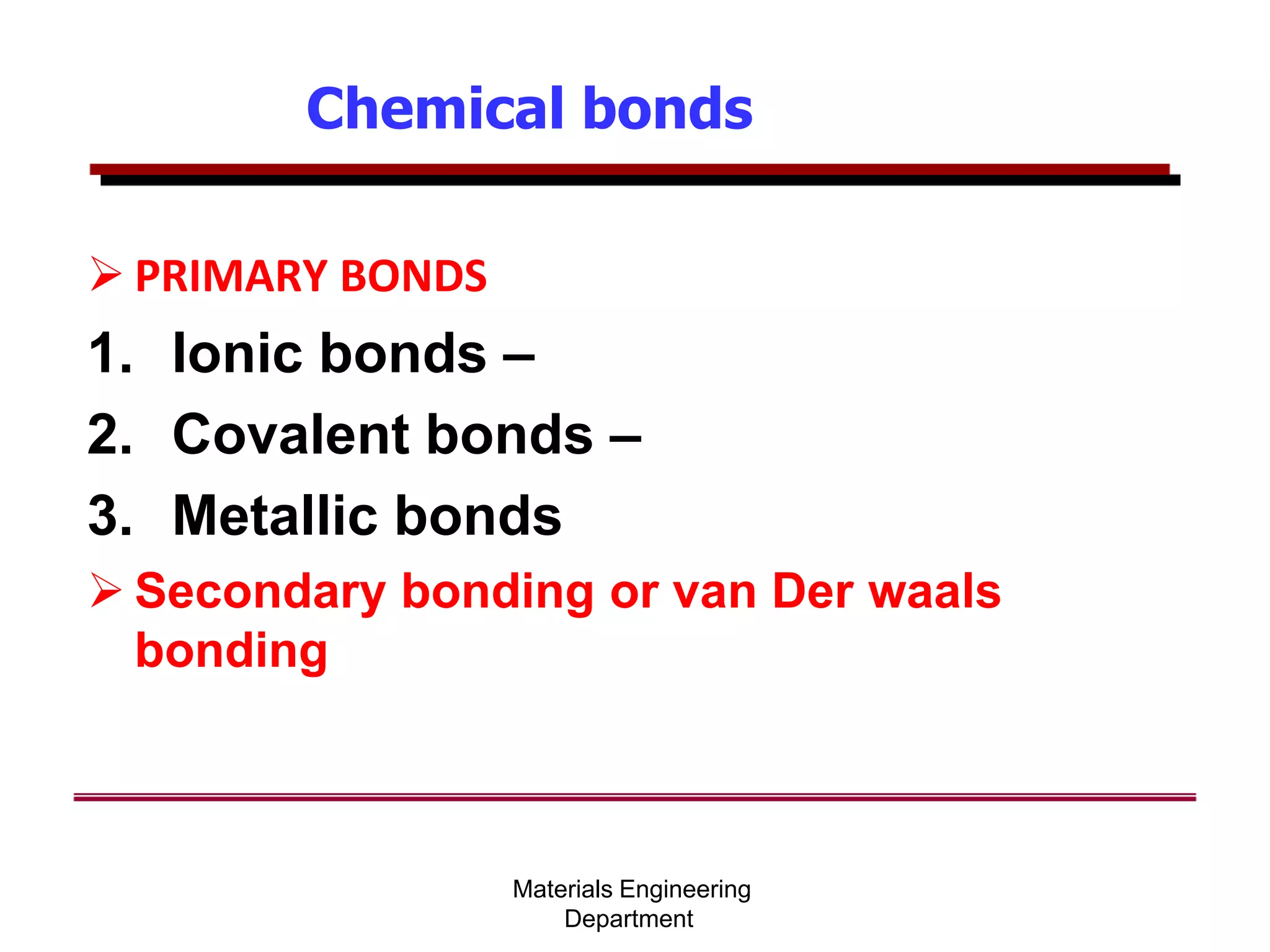 Chemical bonds

➢ PRIMARY BONDS

1. Ionic bonds –
2. Covalent bonds –
3. Metallic bonds

➢ Secondary bonding or van Der waals bonding

Materials Engineering Department